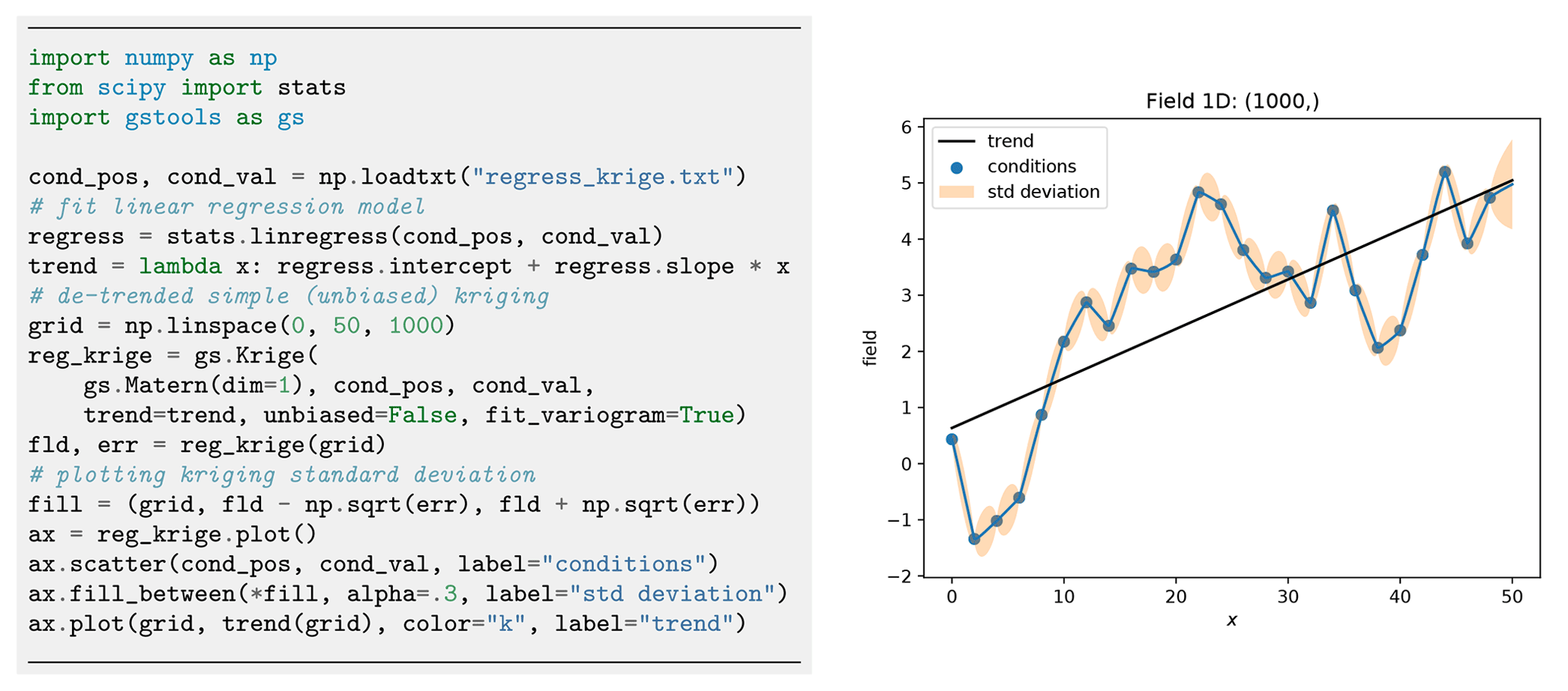 import numpy as np
from scipy import stats
import gstools as gs

cond_pos, cond_val = np.loadtxt("regress_krige.txt")
# fit linear regression model
regress = stats.linregress(cond_pos, cond_val)
trend = lambda x: regress.intercept + regress.slope * x
# de-trended simple (unbiased) kriging
grid = np.linspace(0, 50, 1000)
reg_krige = gs.Krige(
    gs.Matern(dim=1), cond_pos, cond_val,
    trend=trend, unbiased=False, fit_variogram=True)
fld, err = reg_krige(grid)
# plotting kriging standard deviation
fill = (grid, fld - np.sqrt(err), fld + np.sqrt(err))
ax = reg_krige.plot()
ax.scatter(cond_pos, cond_val, label="conditions")
ax.fill_between(*fill, alpha=.3, label="std deviation")
ax.plot(grid, trend(grid), color="k", label="trend")

Field 1D: (1000,)

trend
conditions
std deviation

field

6
5
4
3
2
1
0
−1
−2

0
10
20
30
40
50

x